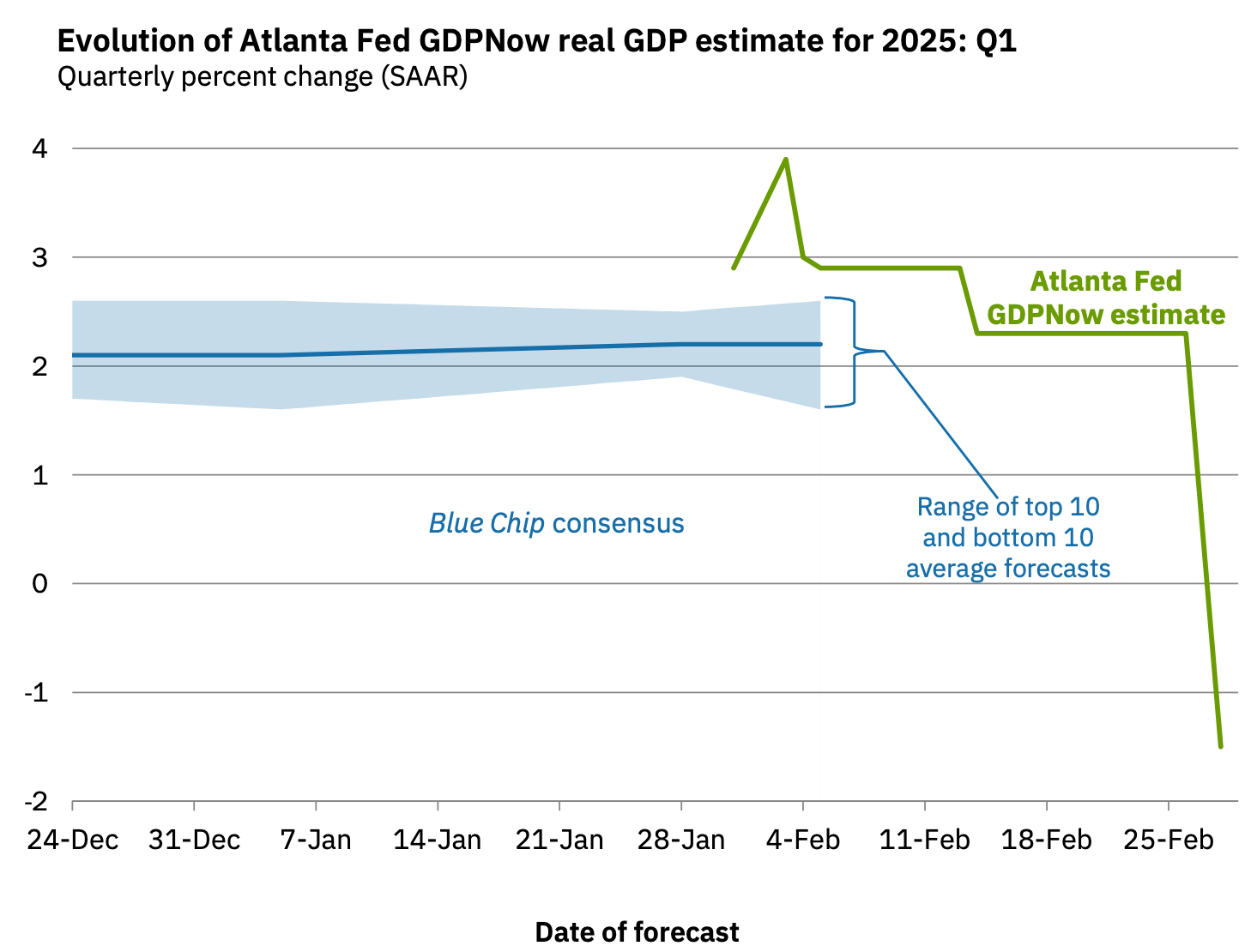 Evolution of Atlanta Fed GDPNow real GDP estimate for 2025: Q1
Quarterly percent change (SAAR)

4
3
2
1
0
-1
-2

Atlanta Fed GDPNow estimate

Blue Chip consensus

Range of top 10 and bottom 10 average forecasts

24-Dec 31-Dec 7-Jan 14-Jan 21-Jan 28-Jan 4-Feb 11-Feb 18-Feb 25-Feb

Date of forecast